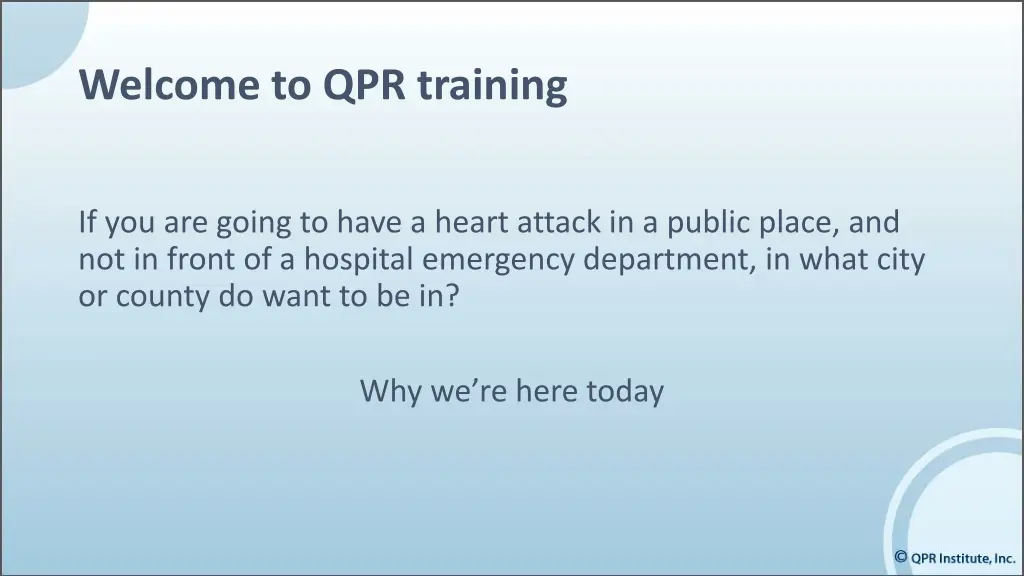 Welcome to QPR training

If you are going to have a heart attack in a public place, and not in front of a hospital emergency department, in what city or county do want to be in?

Why we're here today

© QPR Institute, Inc.